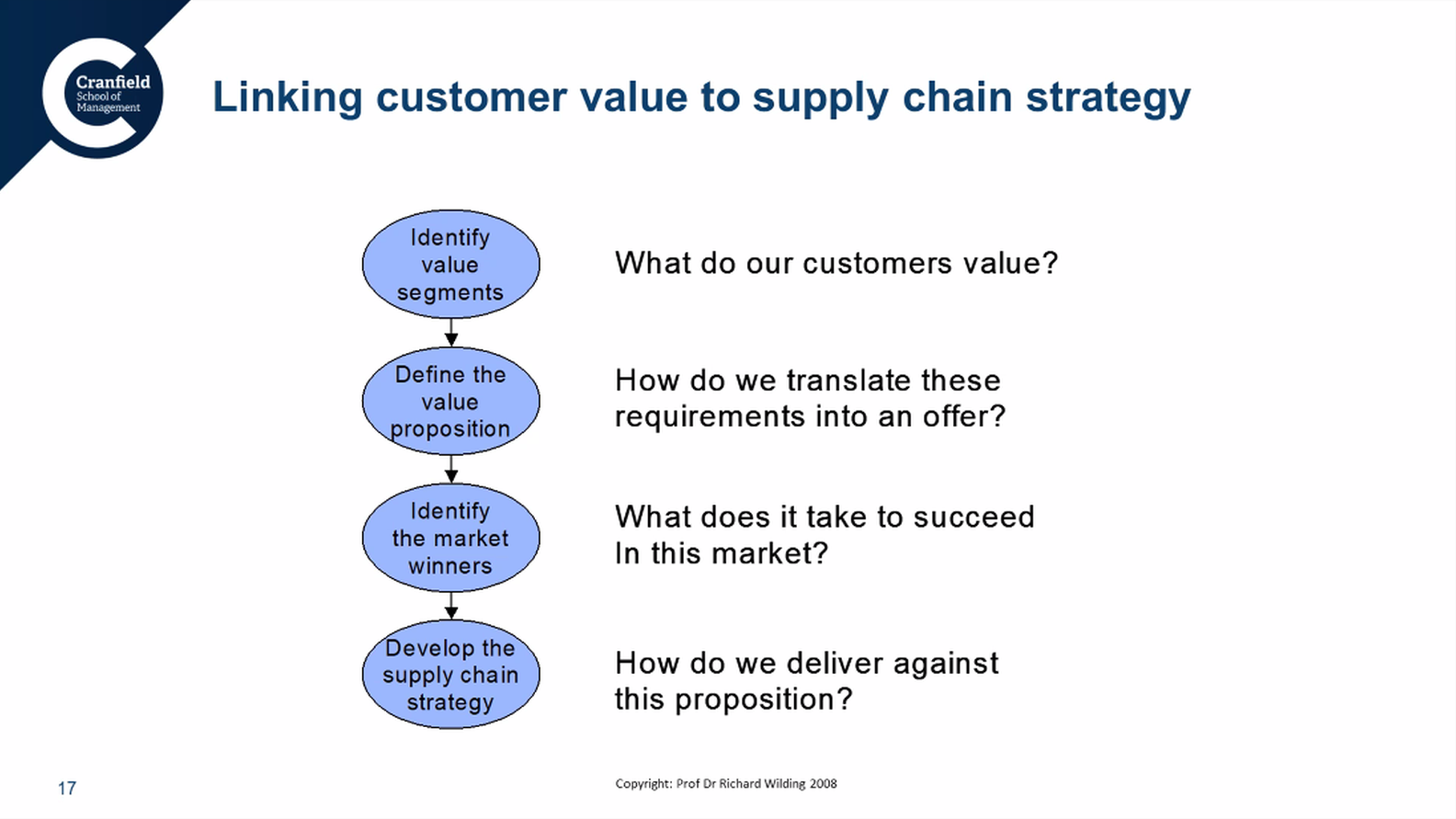 Cranfield School of Management

Linking customer value to supply chain strategy

Identify value segments

What do our customers value?

Define the value proposition

How do we translate these requirements into an offer?

Identify the market winners

What does it take to succeed In this market?

Develop the supply chain strategy

How do we deliver against this proposition?

17

Copyright: Prof Dr Richard Wilding 2008